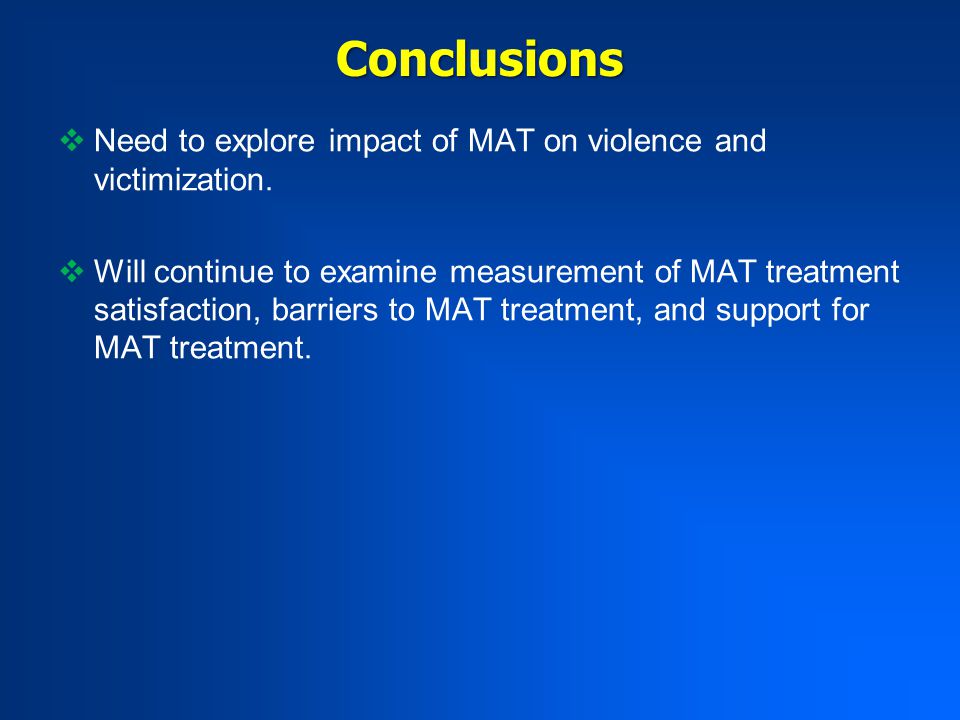 Conclusions

❖ Need to explore impact of MAT on violence and victimization.

❖ Will continue to examine measurement of MAT treatment satisfaction, barriers to MAT treatment, and support for MAT treatment.